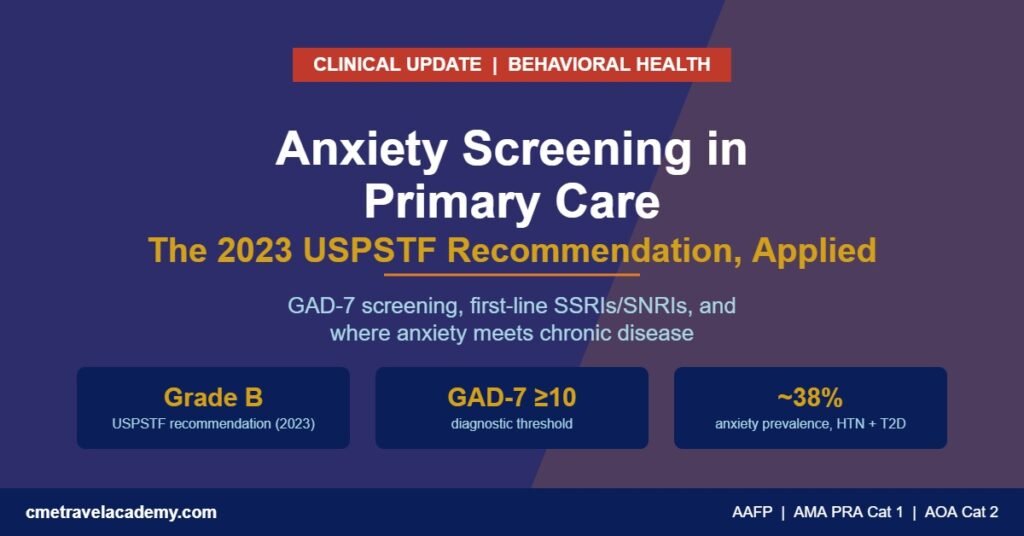 CLINICAL UPDATE | BEHAVIORAL HEALTH

Anxiety Screening in Primary Care

The 2023 USPSTF Recommendation, Applied

GAD-7 screening, first-line SSRIs/SNRIs, and where anxiety meets chronic disease

Grade B
USPSTF recommendation (2023)

GAD-7 ≥10
diagnostic threshold

~38%
anxiety prevalence, HTN + T2D

cmetravelacademy.com

AAFP | AMA PRA Cat 1 | AOA Cat 2